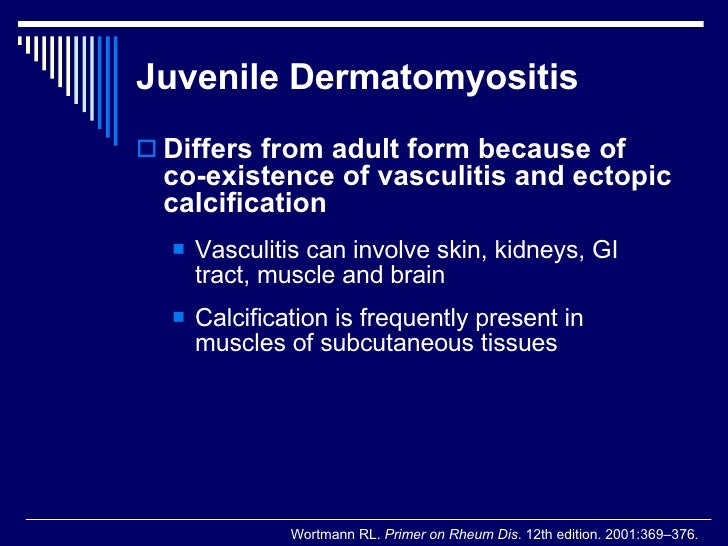 Juvenile Dermatomyositis

Differs from adult form because of co-existence of vasculitis and ectopic calcification

Vasculitis can involve skin, kidneys, GI tract, muscle and brain

Calcification is frequently present in muscles of subcutaneous tissues

Wortmann RL. Primer on Rheum Dis. 12th edition. 2001:369–376.